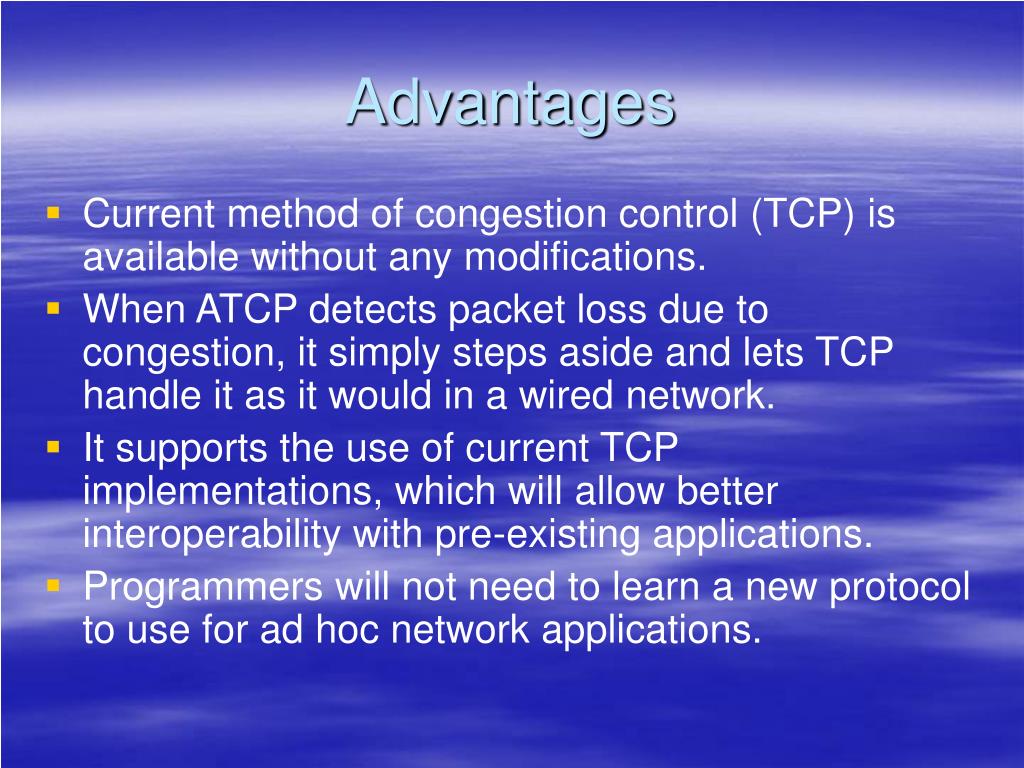 Advantages

▪ Current method of congestion control (TCP) is available without any modifications.
▪ When ATCP detects packet loss due to congestion, it simply steps aside and lets TCP handle it as it would in a wired network.
▪ It supports the use of current TCP implementations, which will allow better interoperability with pre-existing applications.
▪ Programmers will not need to learn a new protocol to use for ad hoc network applications.